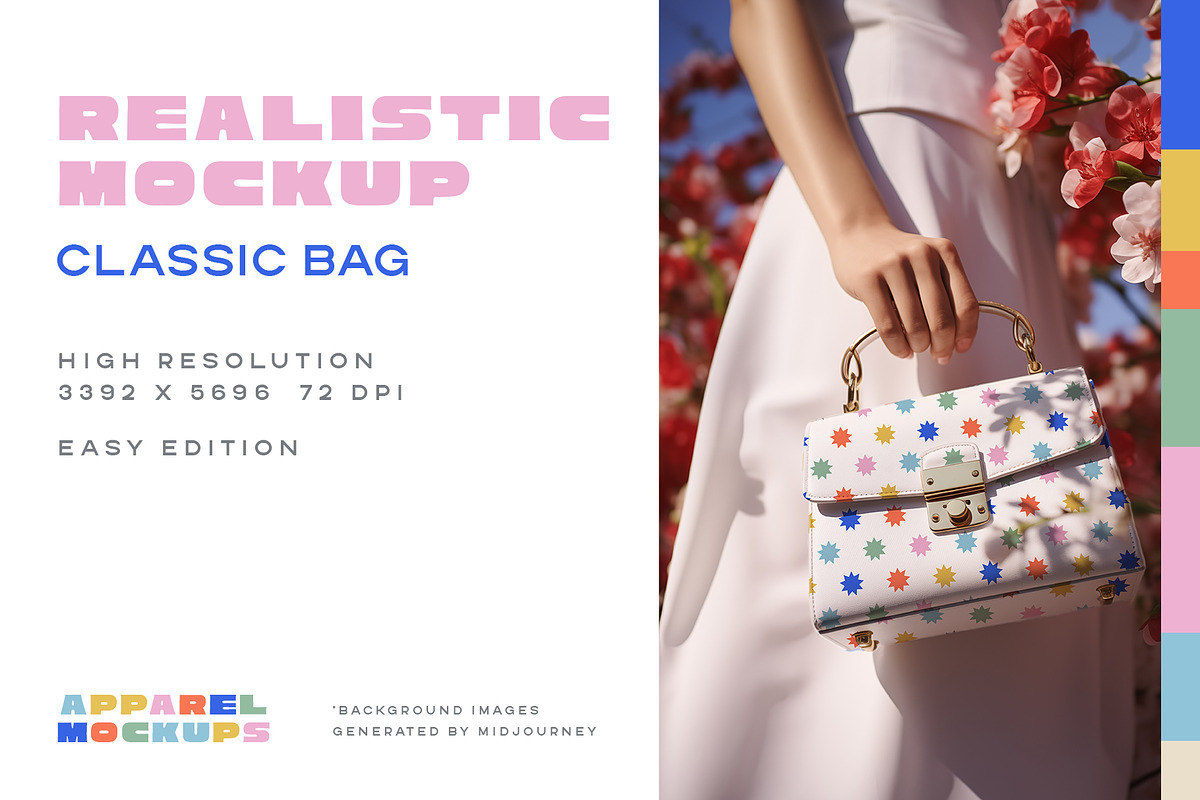 REALISTIC MOCKUP

CLASSIC BAG

HIGH RESOLUTION
3392 X 5696 72 DPI

EASY EDITION

APPAREL MOCKUPS

*BACKGROUND IMAGES GENERATED BY MIDJOURNEY